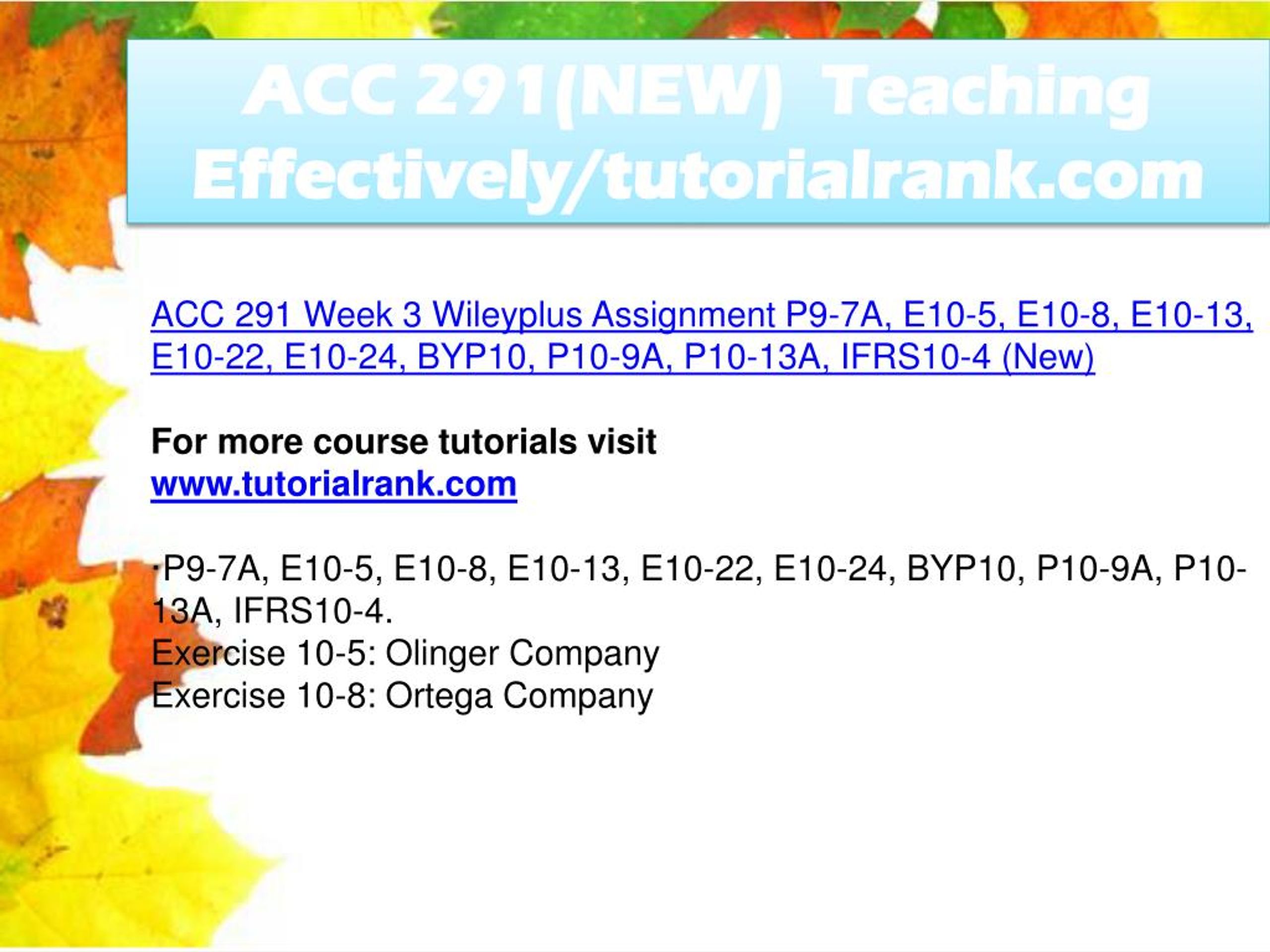 ACC 291(NEW) Teaching Effectively/tutorialrank.com

ACC 291 Week 3 Wileyplus Assignment P9-7A, E10-5, E10-8, E10-13, E10-22, E10-24, BYP10, P10-9A, P10-13A, IFRS10-4 (New)

For more course tutorials visit
www.tutorialrank.com

·P9-7A, E10-5, E10-8, E10-13, E10-22, E10-24, BYP10, P10-9A, P10-13A, IFRS10-4.
Exercise 10-5: Olinger Company
Exercise 10-8: Ortega Company